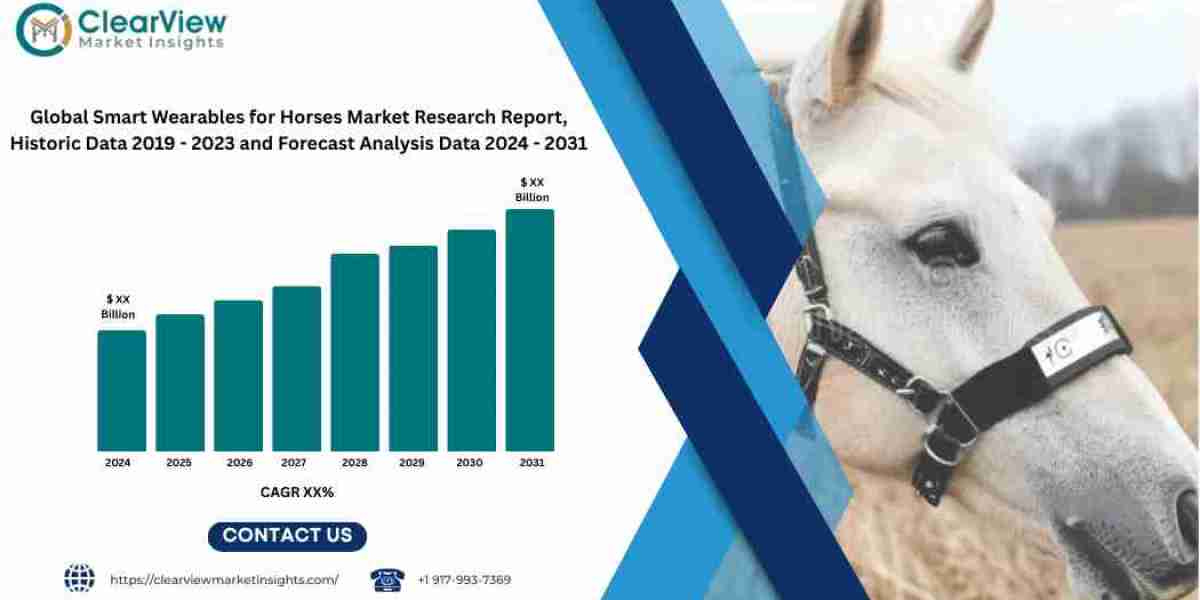 ClearView
Market Insights

Global Smart Wearables for Horses Market Research Report, Historic Data 2019 - 2023 and Forecast Analysis Data 2024 - 2031

$ XX Billion

$ XX Billion

2024 2025 2026 2027 2028 2029 2030 2031

CAGR XX%

CONTACT US

https://clearviewmarketinsights.com/

+1 917-993-7369